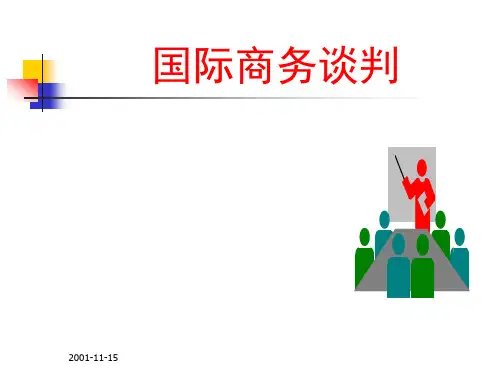 国际商务谈判

2001-11-15